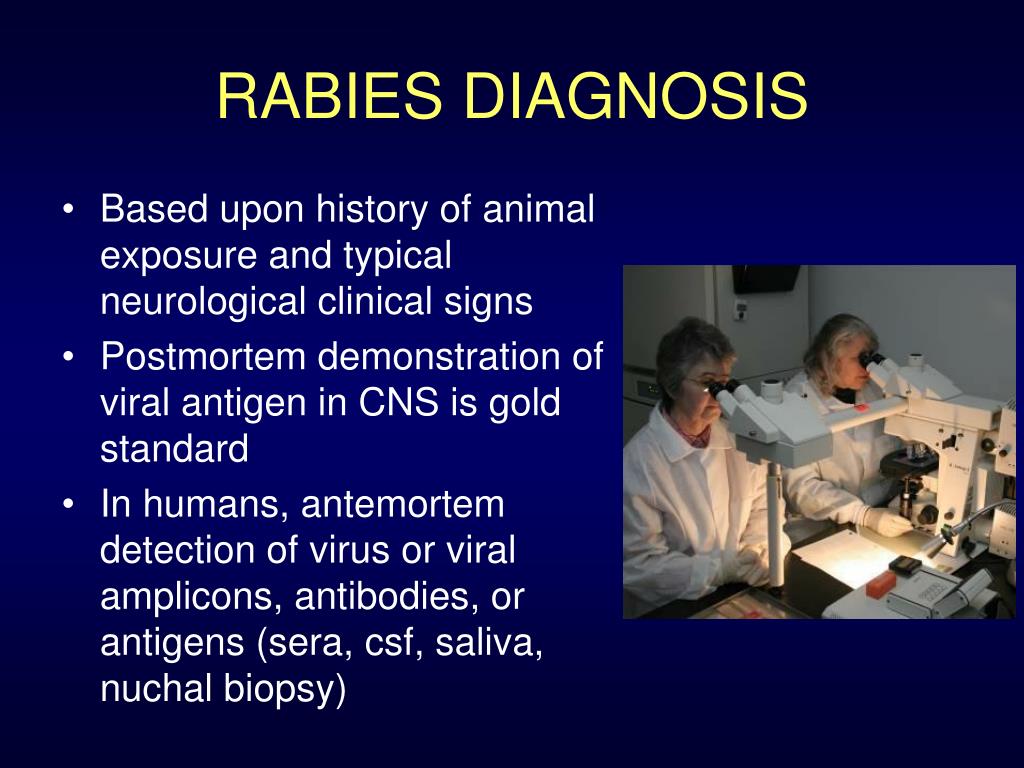 RABIES DIAGNOSIS

• Based upon history of animal exposure and typical neurological clinical signs
• Postmortem demonstration of viral antigen in CNS is gold standard
• In humans, antemortem detection of virus or viral amplicons, antibodies, or antigens (sera, csf, saliva, nuchal biopsy)